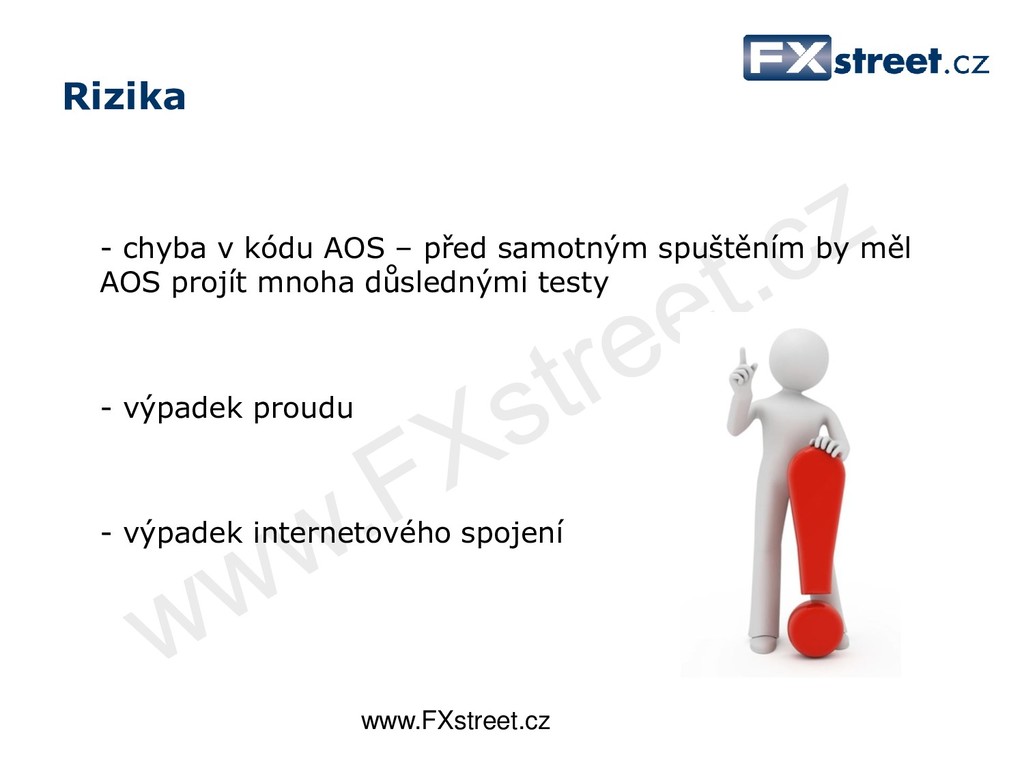 FXstreet.cz

Rizika

- chyba v kódu AOS – před samotným spuštěním by měl AOS projít mnoha důslednými testy

- výpadek proudu

- výpadek internetového spojení

www.FXstreet.cz

www.FXstreet.cz